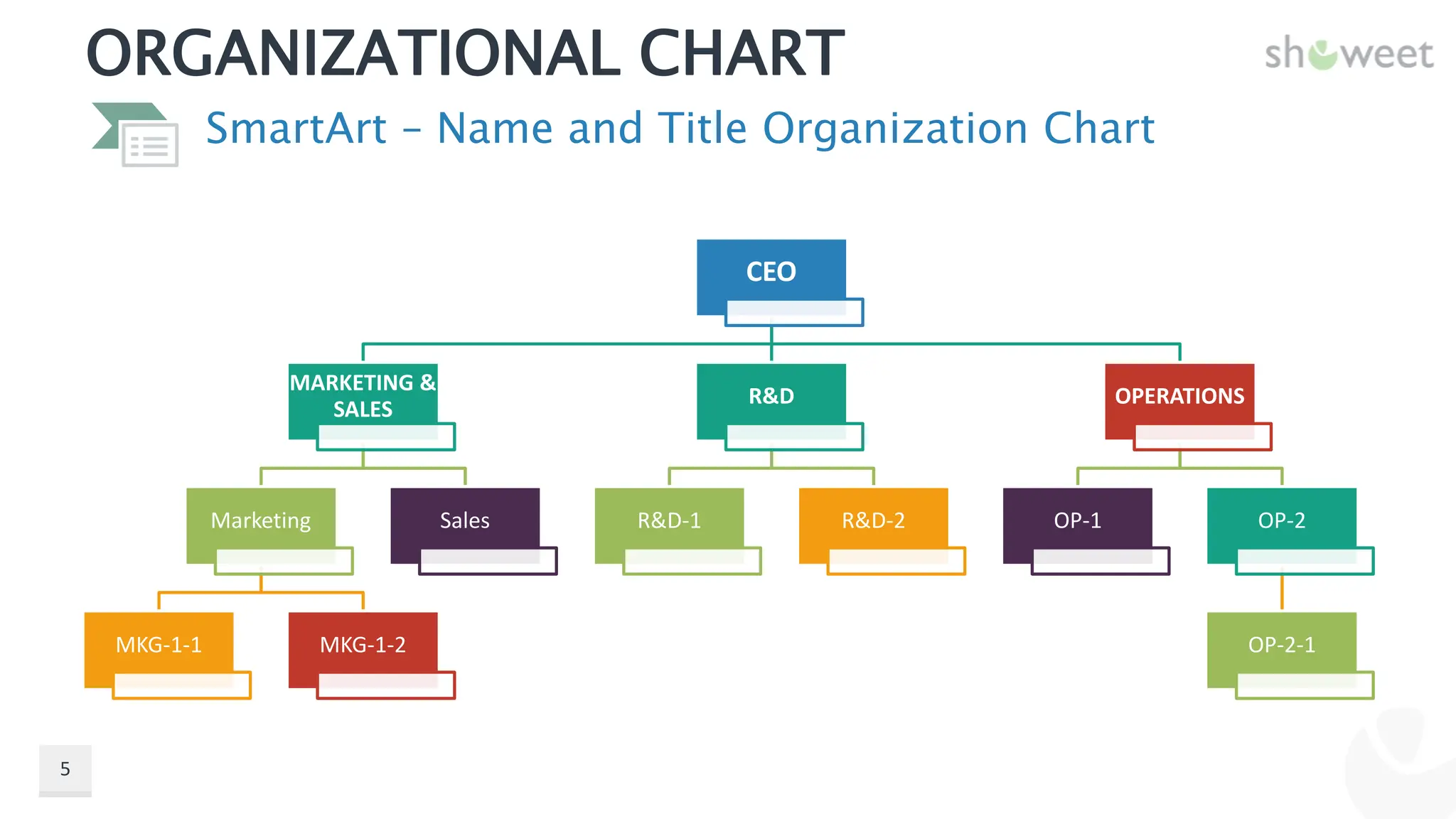 ORGANIZATIONAL CHART

showeet

SmartArt – Name and Title Organization Chart

CEO

MARKETING & SALES

R&D

OPERATIONS

Marketing

Sales

R&D-1

R&D-2

OP-1

OP-2

MKG-1-1

MKG-1-2

OP-2-1

5